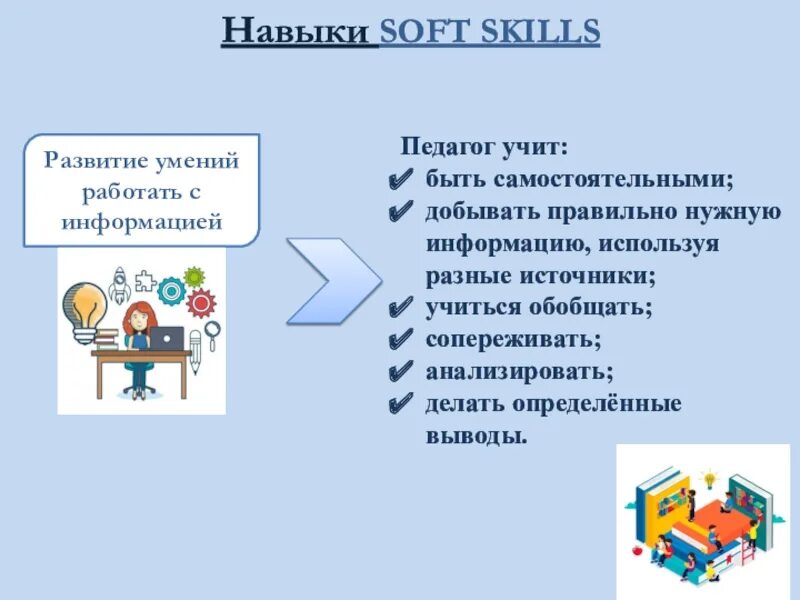 Навыки SOFT SKILLS

Развитие умений работать с информацией

Педагог учит:
✔ быть самостоятельными;
✔ добывать правильно нужную информацию, используя разные источники;
✔ учиться обобщать;
✔ сопереживать;
✔ анализировать;
✔ делать определённые выводы.